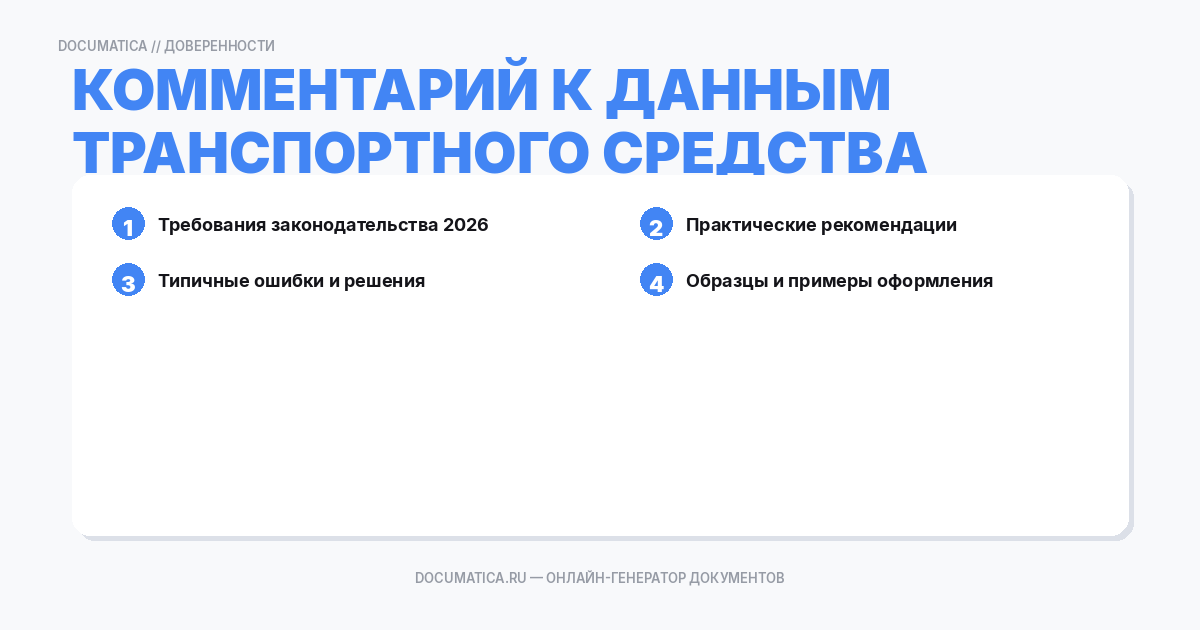 DOCUMATICA // ДОВЕРЕННОСТИ

КОММЕНТАРИЙ К ДАННЫМ ТРАНСПОРТНОГО СРЕДСТВА

1 Требования законодательства 2026

2 Практические рекомендации

3 Типичные ошибки и решения

4 Образцы и примеры оформления

DOCUMATICA.RU — ОНЛАЙН-ГЕНЕРАТОР ДОКУМЕНТОВ